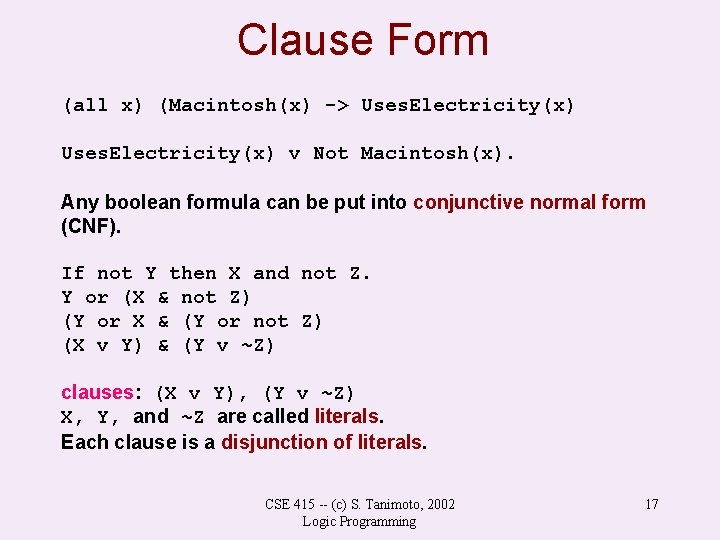 Clause Form

(all x) (Macintosh(x) -> UsesElectricity(x)

UsesElectricity(x) v Not Macintosh(x).

Any boolean formula can be put into conjunctive normal form (CNF).

If not Y then X and not Z.
Y or (X & not Z)
(Y or X & (Y or not Z)
(X v Y) & (Y v ~Z)

clauses: (X v Y), (Y v ~Z)
X, Y, and ~Z are called literals.
Each clause is a disjunction of literals.

CSE 415 -- (c) S. Tanimoto, 2002
Logic Programming

17